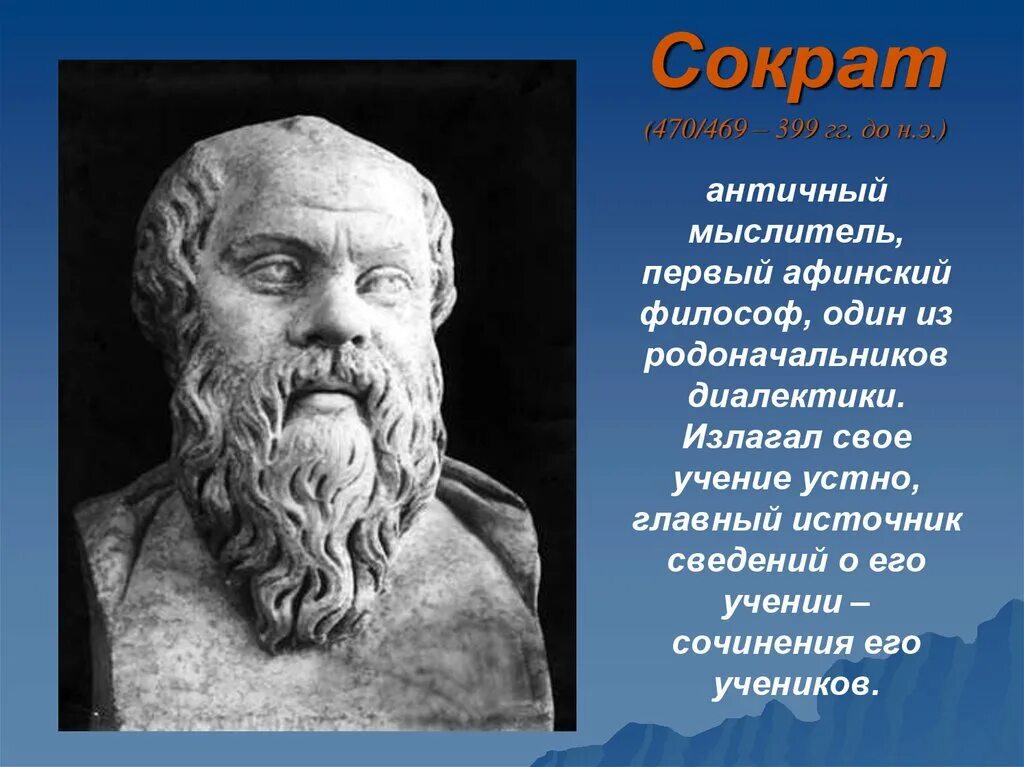 Сократ

(470/469 – 399 гг. до н.э.)

античный мыслитель, первый афинский философ, один из родоначальников диалектики. Излагал свое учение устно, главный источник сведений о его учении – сочинения его учеников.